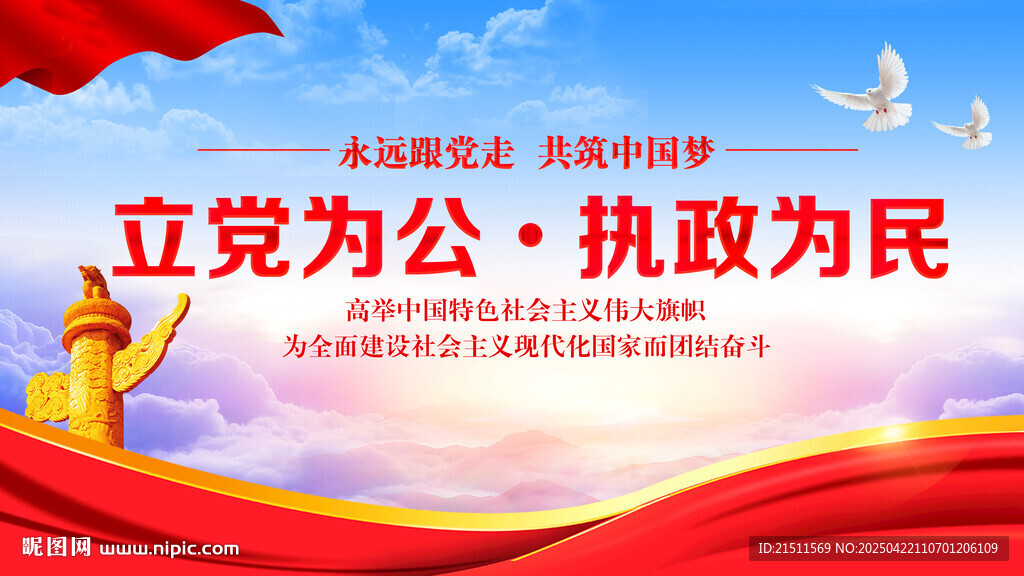 永远跟党走 共筑中国梦

立党为公·执政为民

高举中国特色社会主义伟大旗帜
为全面建设社会主义现代化国家而团结奋斗

昵图网 www.nipic.com

ID:21511569 NO:20250422110701206109